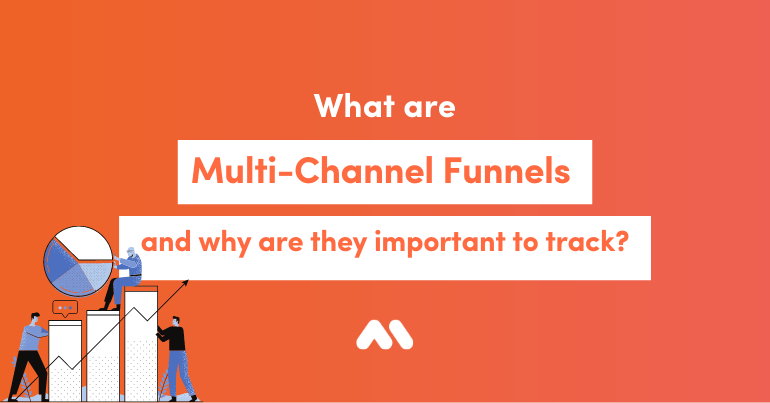 What are

Multi-Channel Funnels

and why are they important to track?